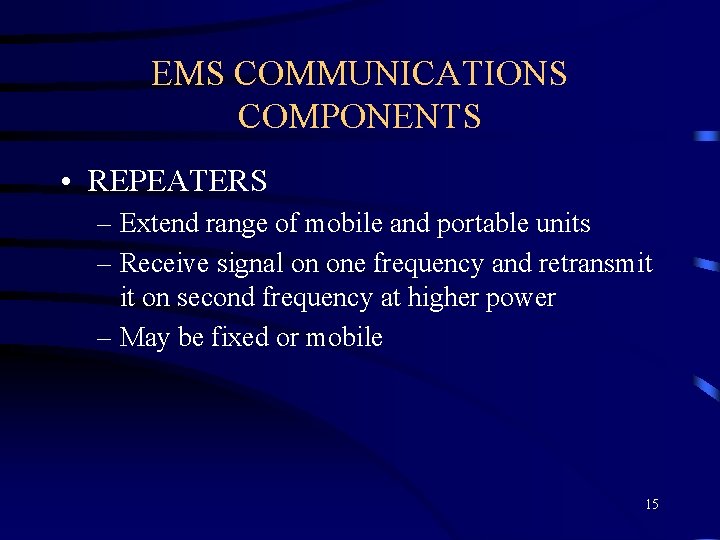 EMS COMMUNICATIONS COMPONENTS

• REPEATERS
– Extend range of mobile and portable units
– Receive signal on one frequency and retransmit it on second frequency at higher power
– May be fixed or mobile

15